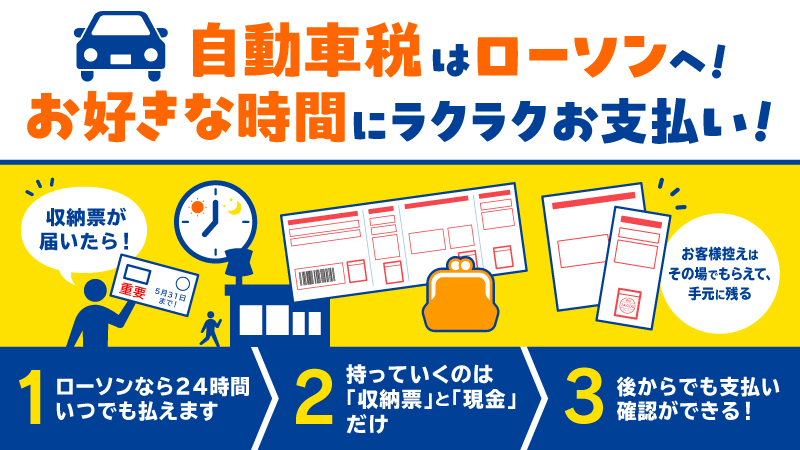 自動車税はローソンへ！
お好きな時間にラクラクお支払い！

収納票が届いたら！

重要

5月31日まで！

お客様控えはその場でもらえて、手元に残る

1 ローソンなら24時間いつでも払えます

2 持っていくのは「収納票」と「現金」だけ

3 後からでも支払い確認ができる！